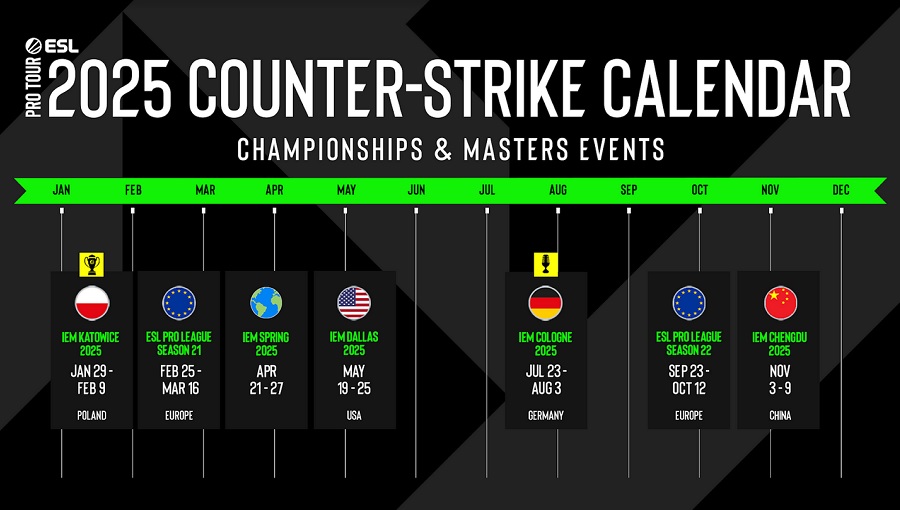 ESL PRO TOUR
2025 COUNTER-STRIKE CALENDAR
CHAMPIONSHIPS & MASTERS EVENTS

JAN FEB MAR APR MAY JUN JUL AUG SEP OCT NOV DEC

IEM KATOWICE 2025
JAN 29 - FEB 9
POLAND

ESL PRO LEAGUE SEASON 21
FEB 25 - MAR 16
EUROPE

IEM SPRING 2025
APR 21 - 27

IEM DALLAS 2025
MAY 19 - 25
USA

IEM COLOGNE 2025
JUL 23 - AUG 3
GERMANY

ESL PRO LEAGUE SEASON 22
SEP 23 - OCT 12
EUROPE

IEM CHENGDU 2025
NOV 3 - 9
CHINA